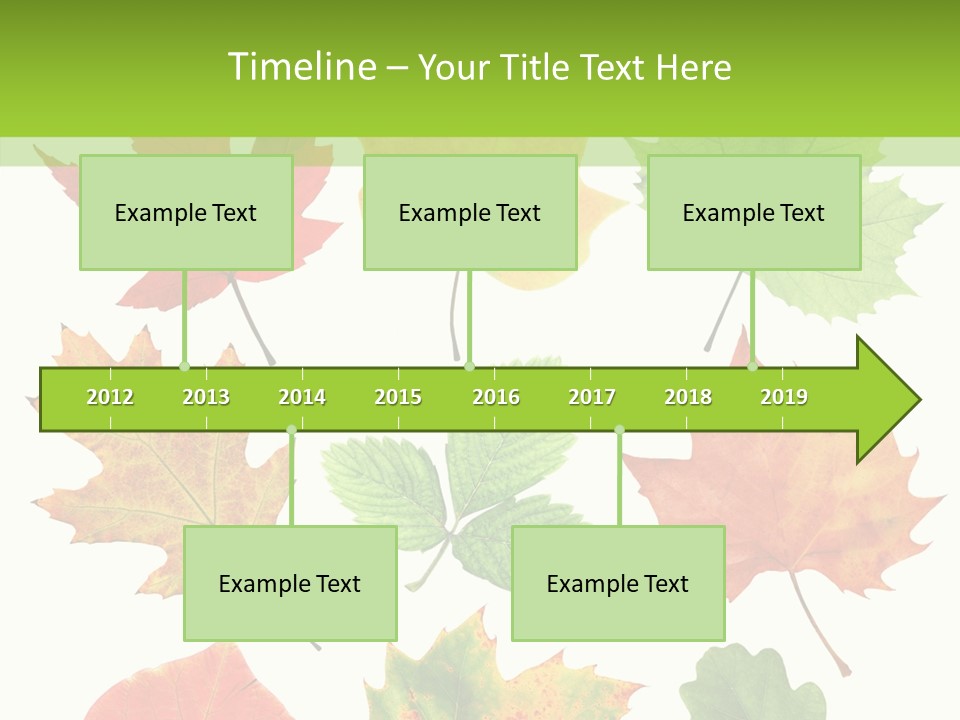 Timeline – Your Title Text Here

Example Text

Example Text

Example Text

2012 2013 2014 2015 2016 2017 2018 2019

Example Text

Example Text